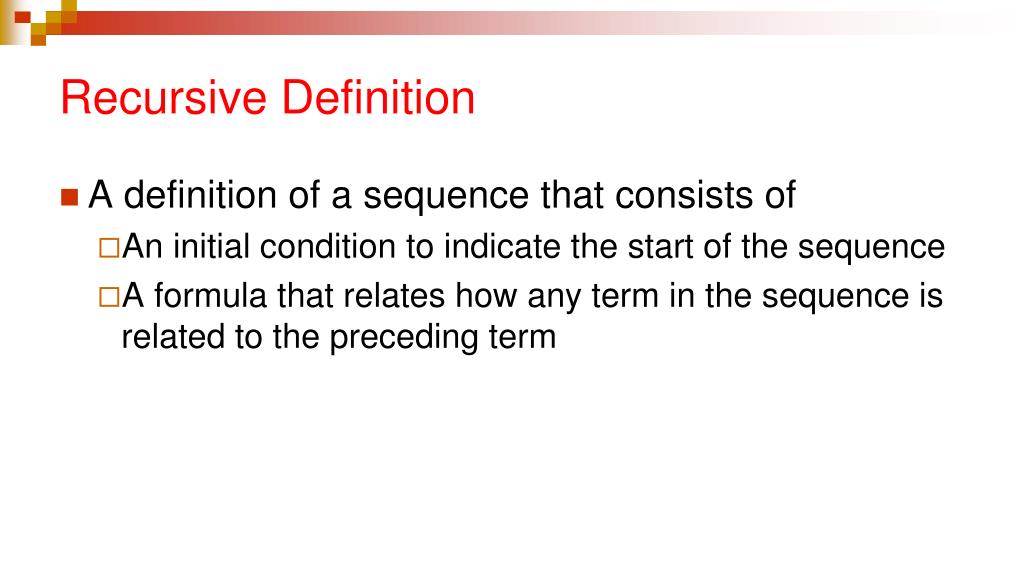 Recursive Definition

A definition of a sequence that consists of

An initial condition to indicate the start of the sequence

A formula that relates how any term in the sequence is related to the preceding term